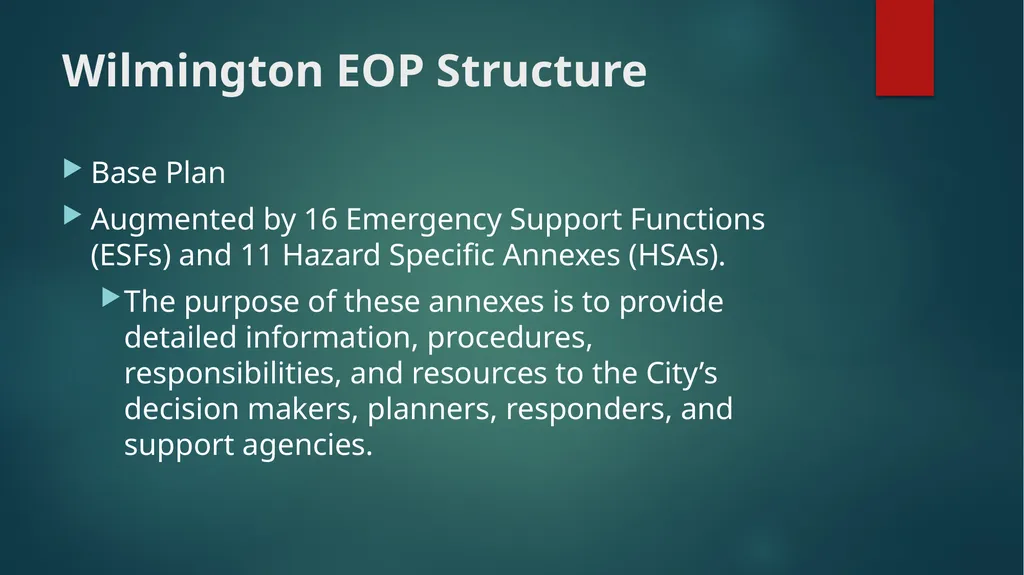 Wilmington EOP Structure

Base Plan

Augmented by 16 Emergency Support Functions (ESFs) and 11 Hazard Specific Annexes (HSAs).

The purpose of these annexes is to provide detailed information, procedures, responsibilities, and resources to the City’s decision makers, planners, responders, and support agencies.